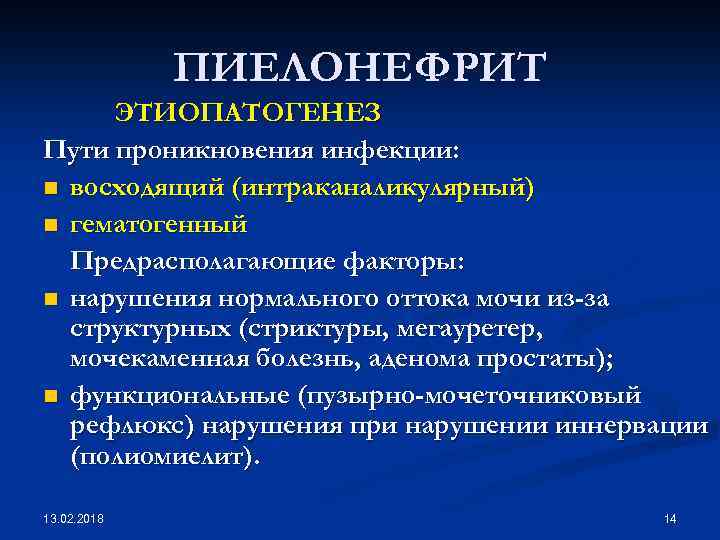 ПИЕЛОНЕФРИТ

ЭТИОПАТОГЕНЕЗ

Пути проникновения инфекции:

- восходящий (интраканаликулярный)
- гематогенный

Предрасполагающие факторы:

- нарушения нормального оттока мочи из-за структурных (стриктуры, мегауретер, мочекаменная болезнь, аденома простаты);
- функциональные (пузырно-мочеточниковый рефлюкс) нарушения при нарушении иннервации (полиомиелит).

13.02.2018

14